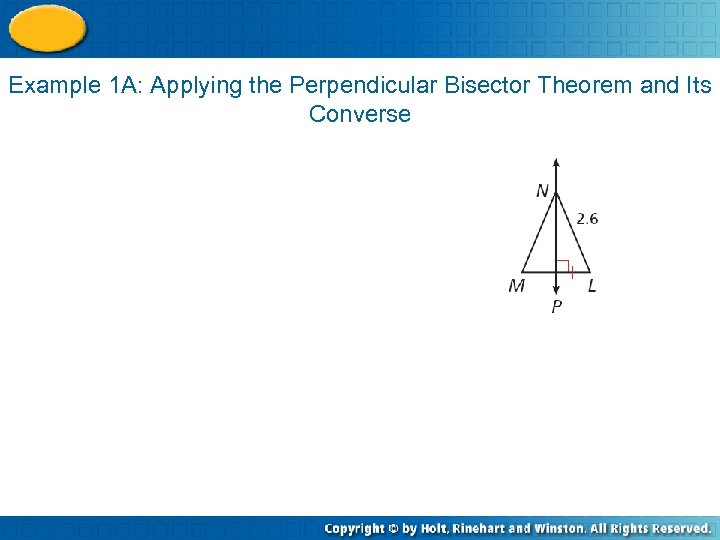 Example 1A: Applying the Perpendicular Bisector Theorem and Its Converse

N

2.6

M

L

P

Copyright © by Holt, Rinehart and Winston. All Rights Reserved.